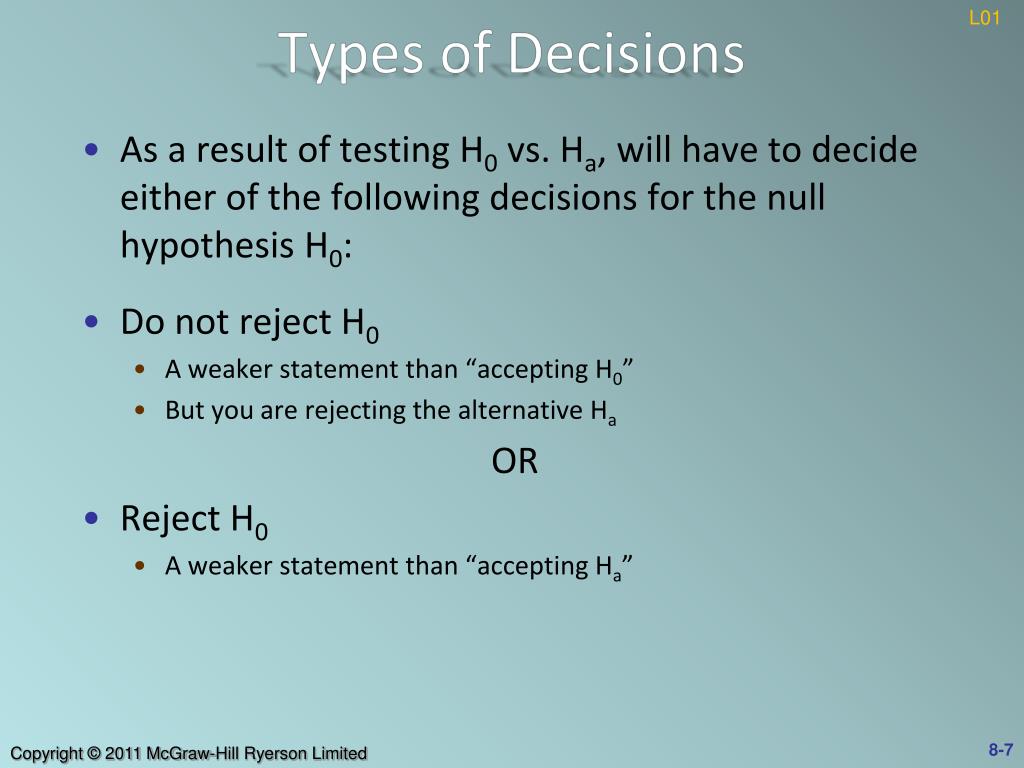 L01

Types of Decisions

• As a result of testing $H_0$ vs. $H_a$, will have to decide either of the following decisions for the null hypothesis $H_0$:

• Do not reject $H_0$
  • A weaker statement than “accepting $H_0$”
  • But you are rejecting the alternative $H_a$

OR

• Reject $H_0$
  • A weaker statement than “accepting $H_a$”

Copyright © 2011 McGraw-Hill Ryerson Limited

8-7